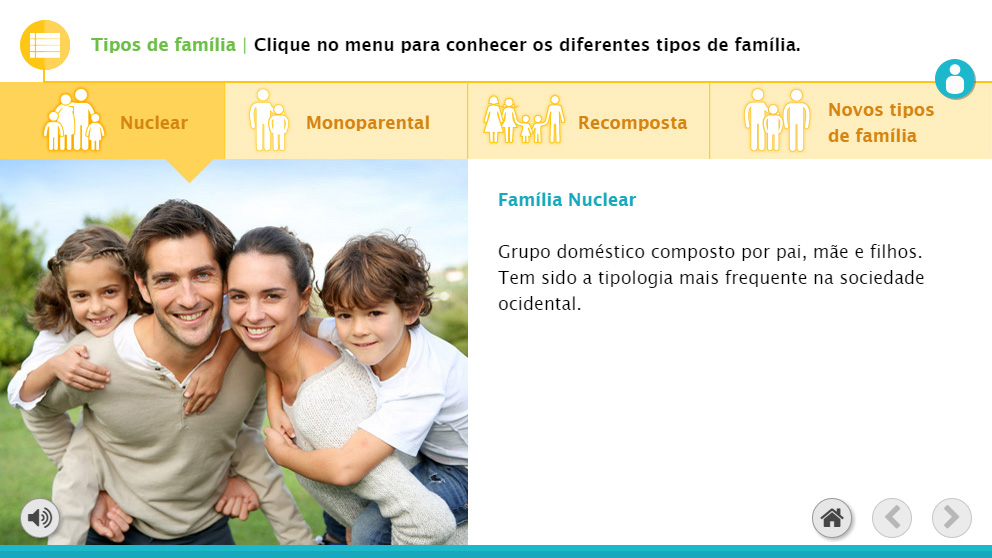 Tipos de família | Clique no menu para conhecer os diferentes tipos de família.

Nuclear

Monoparental

Recomposta

Novos tipos de família

Família Nuclear

Grupo doméstico composto por pai, mãe e filhos. Tem sido a tipologia mais frequente na sociedade ocidental.